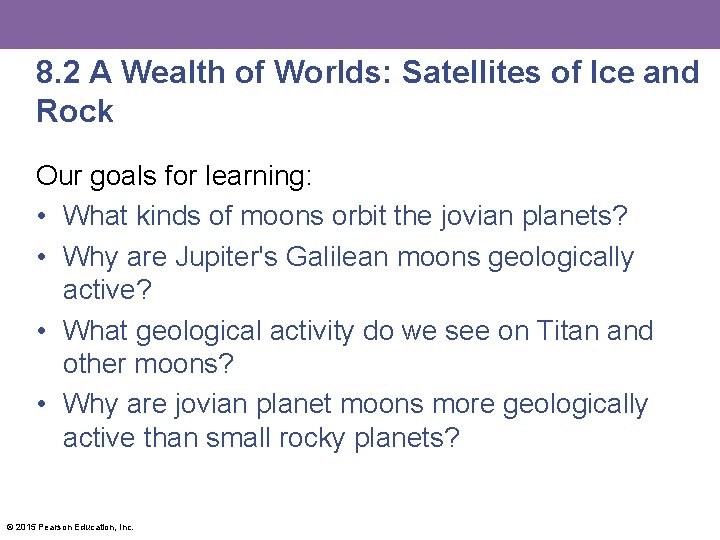 8.2 A Wealth of Worlds: Satellites of Ice and Rock

Our goals for learning:

• What kinds of moons orbit the jovian planets?
• Why are Jupiter's Galilean moons geologically active?
• What geological activity do we see on Titan and other moons?
• Why are jovian planet moons more geologically active than small rocky planets?

© 2015 Pearson Education, Inc.